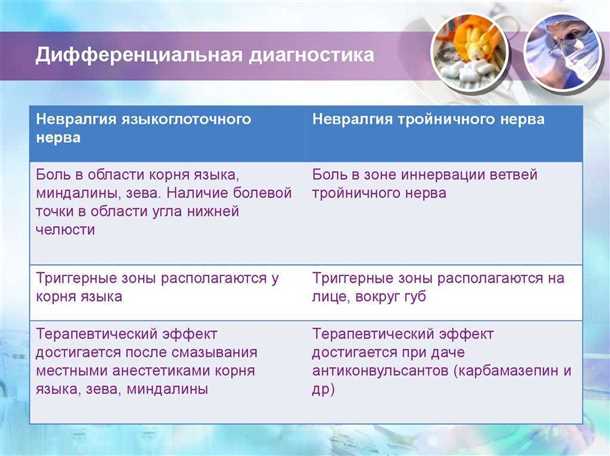 Дифференциальная диагностика

| Невралгия языкоглоточного нерва | Невралгия тройничного нерва |
|---|---|
| Боль в области корня языка, миндалины, зева. Наличие болевой точки в области угла нижней челюсти | Боль в зоне иннервации ветвей тройничного нерва |
| Триггерные зоны располагаются у корня языка | Триггерные зоны располагаются на лице, вокруг губ |
| Терапевтический эффект достигается после смазывания местными анестетиками корня языка, зева, миндалины | Терапевтический эффект достигается при даче антиконвульсантов (карбамазепин и др) |